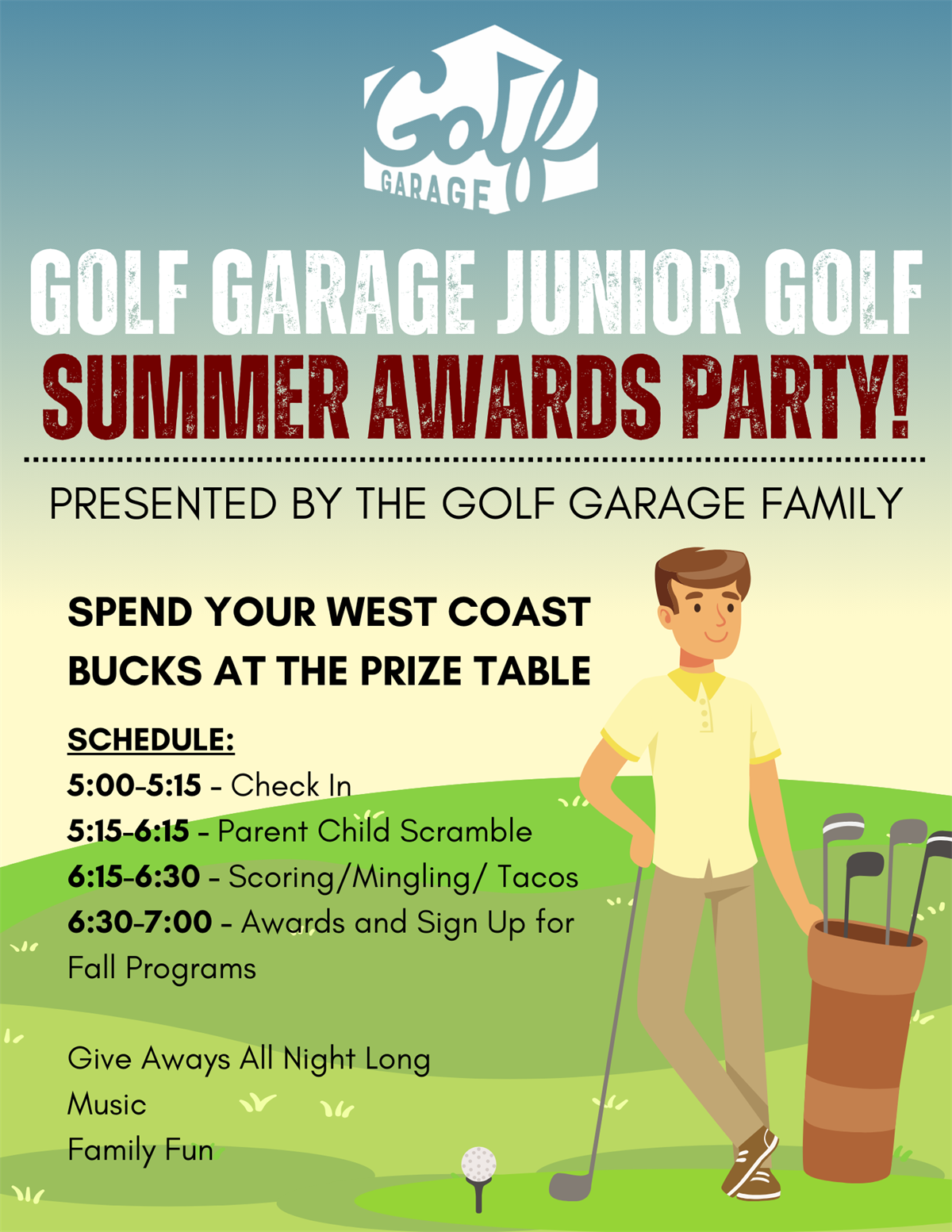 Golf GARAGE

GOLF GARAGE JUNIOR GOLF
SUMMER AWARDS PARTY!

PRESENTED BY THE GOLF GARAGE FAMILY

SPEND YOUR WEST COAST BUCKS AT THE PRIZE TABLE

SCHEDULE:
5:00-5:15 - Check In
5:15-6:15 - Parent Child Scramble
6:15-6:30 - Scoring/Mingling/ Tacos
6:30-7:00 - Awards and Sign Up for Fall Programs

Give Aways All Night Long
Music
Family Fun